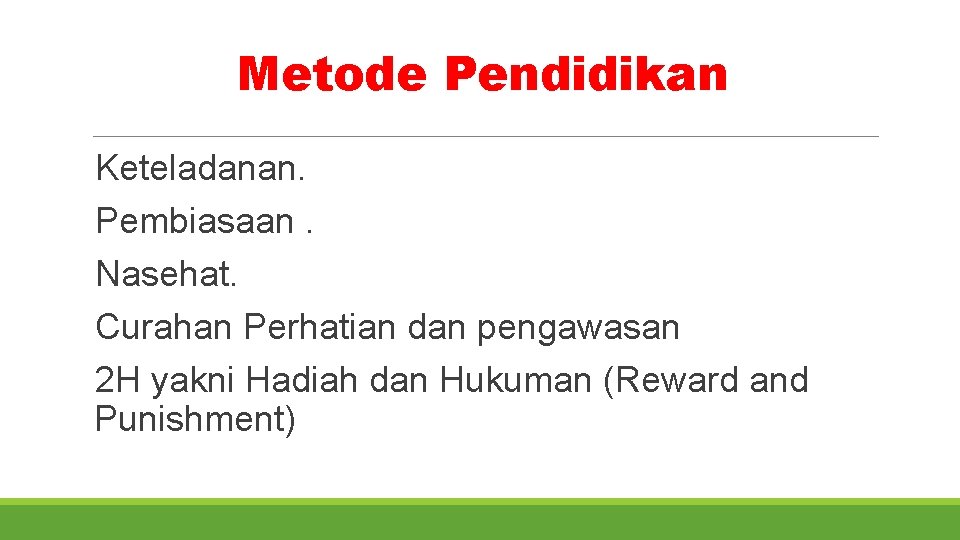 Metode Pendidikan

Keteladanan.

Pembiasaan .

Nasehat.

Curahan Perhatian dan pengawasan

2H yakni Hadiah dan Hukuman (Reward and Punishment)